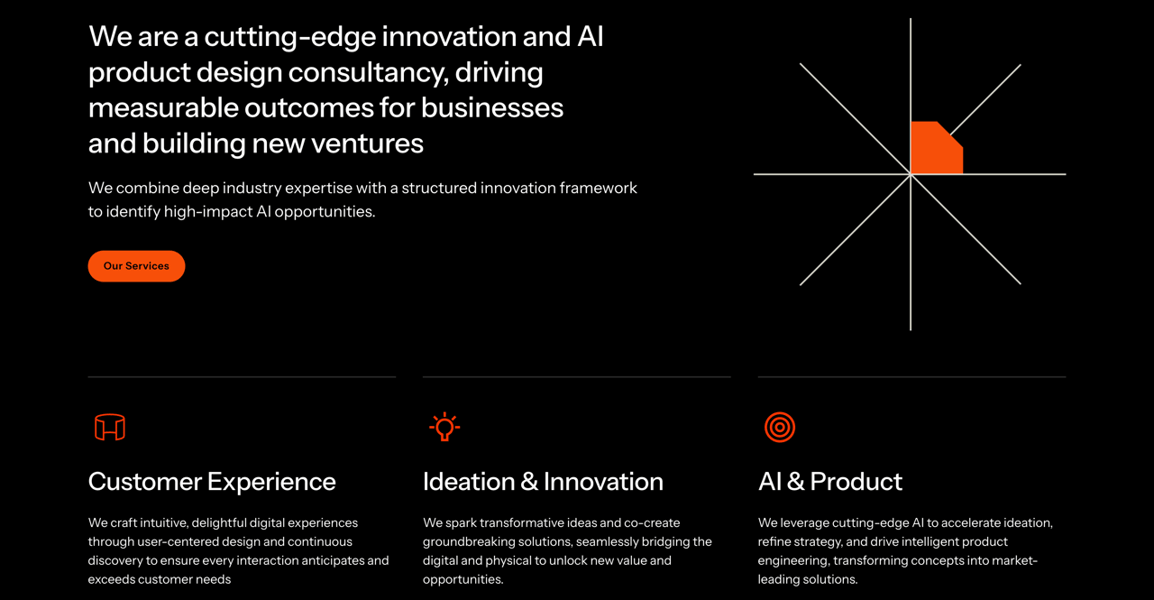 We are a cutting-edge innovation and AI product design consultancy, driving measurable outcomes for businesses and building new ventures

We combine deep industry expertise with a structured innovation framework to identify high-impact AI opportunities.

Our Services

Customer Experience

We craft intuitive, delightful digital experiences through user-centered design and continuous discovery to ensure every interaction anticipates and exceeds customer needs

Ideation & Innovation

We spark transformative ideas and co-create groundbreaking solutions, seamlessly bridging the digital and physical to unlock new value and opportunities.

AI & Product

We leverage cutting-edge AI to accelerate ideation, refine strategy, and drive intelligent product engineering, transforming concepts into market-leading solutions.